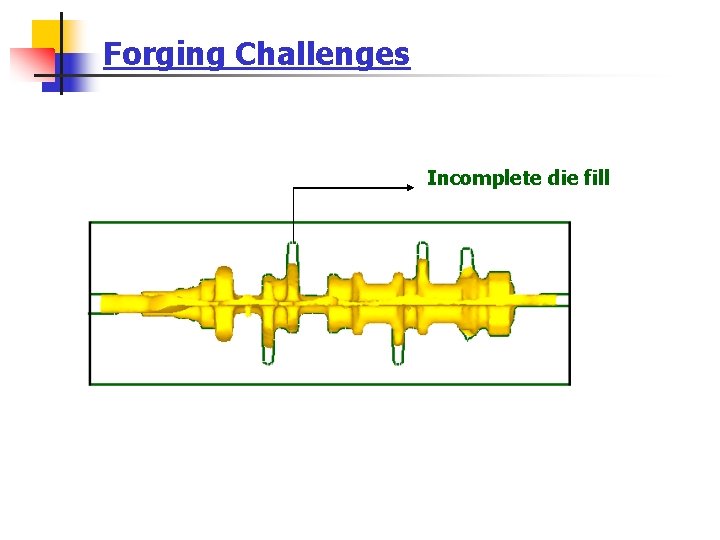 Forging Challenges

Incomplete die fill